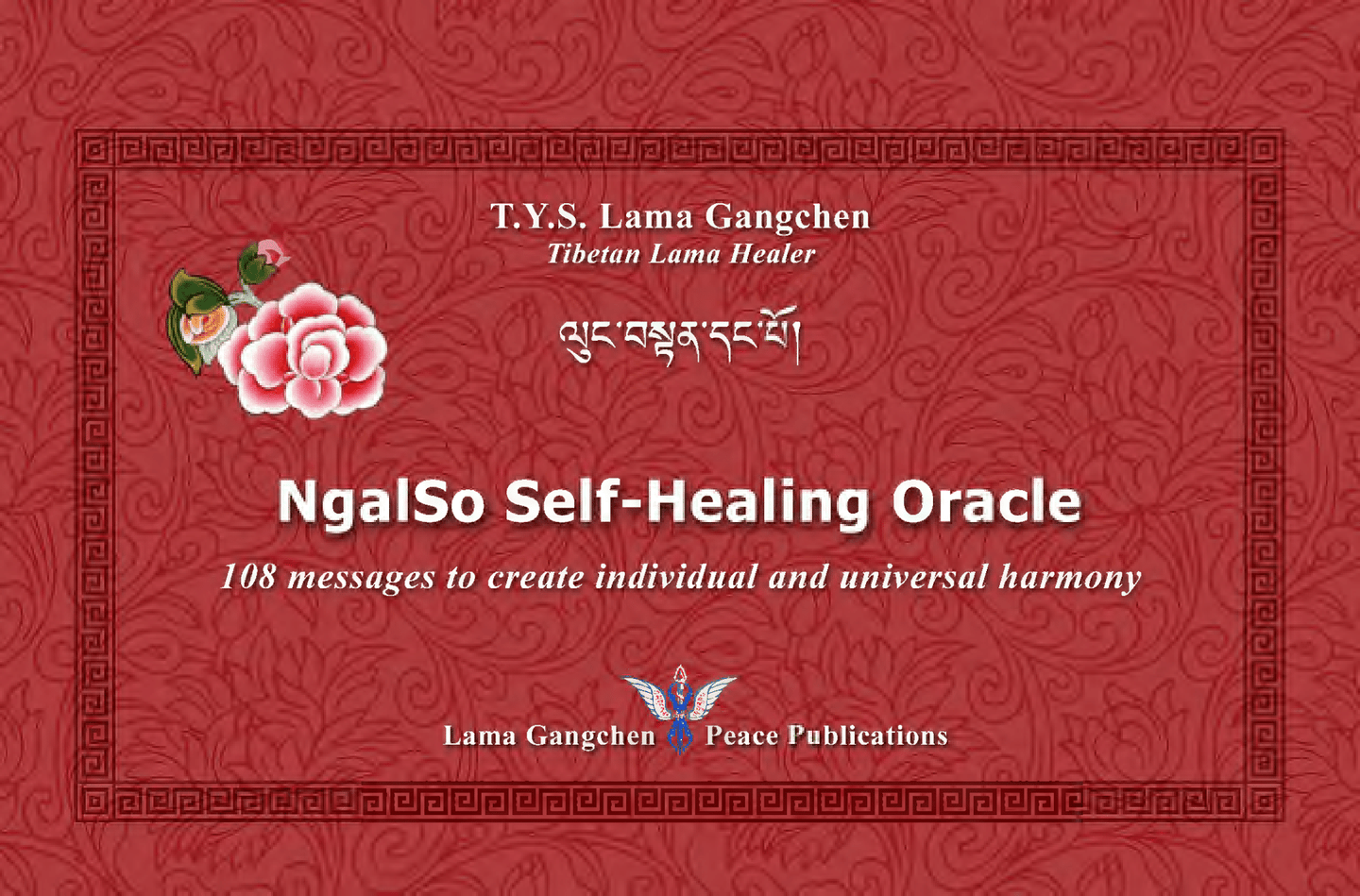 T.Y.S. Lama Gangchen
Tibetan Lama Healer

ལུང་བསྟན་དང་པོ།

NgalSo Self-Healing Oracle

108 messages to create individual and universal harmony

Lama Gangchen Peace Publications